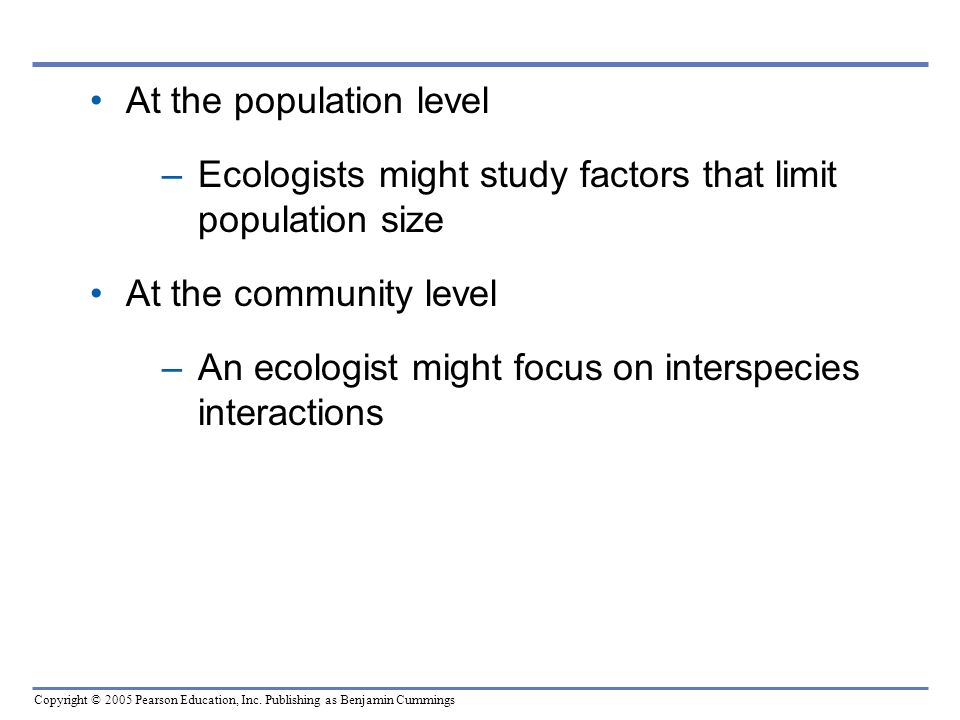 • At the population level

– Ecologists might study factors that limit population size

• At the community level

– An ecologist might focus on interspecies interactions

Copyright © 2005 Pearson Education, Inc. Publishing as Benjamin Cummings